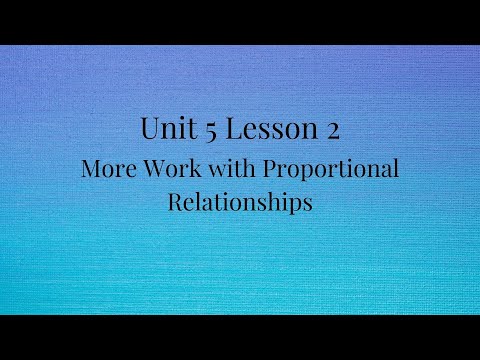 Unit 5 Lesson 2
More Work with Proportional Relationships